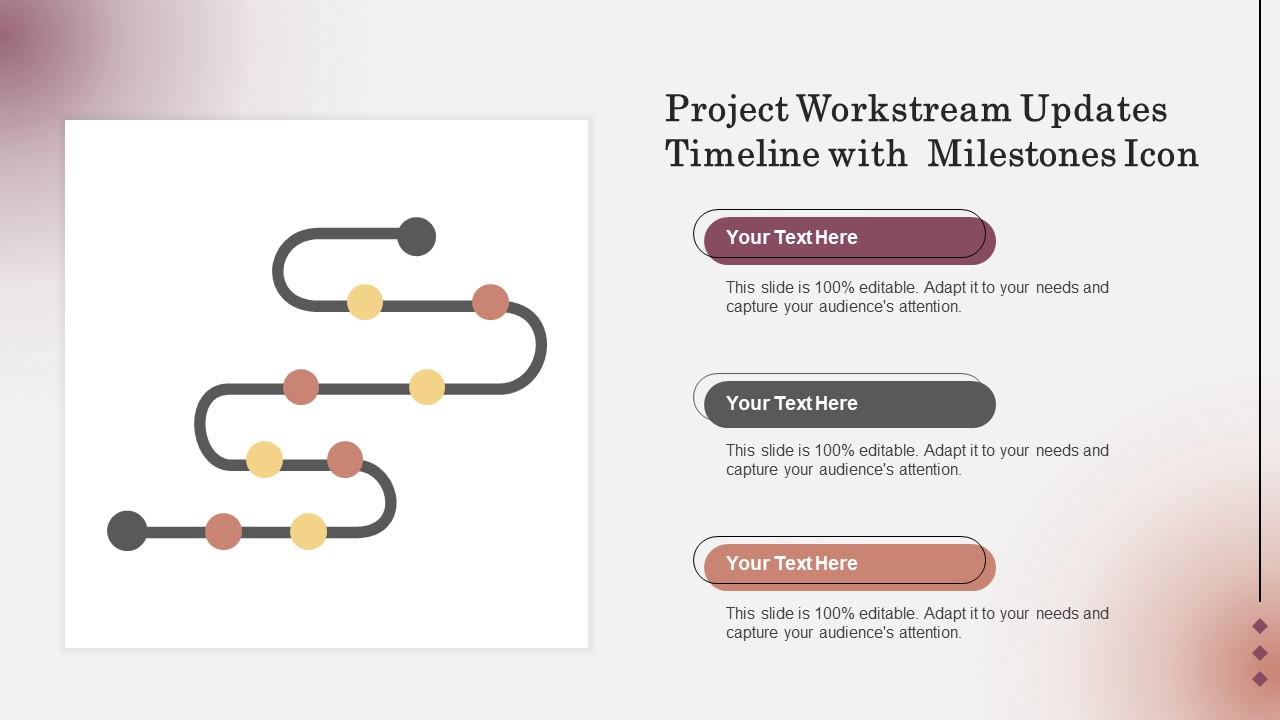 Project Workstream Updates Timeline with  Milestones Icon

Your Text Here

This slide is 100% editable. Adapt it to your needs and capture your audience's attention.

Your Text Here

This slide is 100% editable. Adapt it to your needs and capture your audience's attention.

Your Text Here

This slide is 100% editable. Adapt it to your needs and capture your audience's attention.